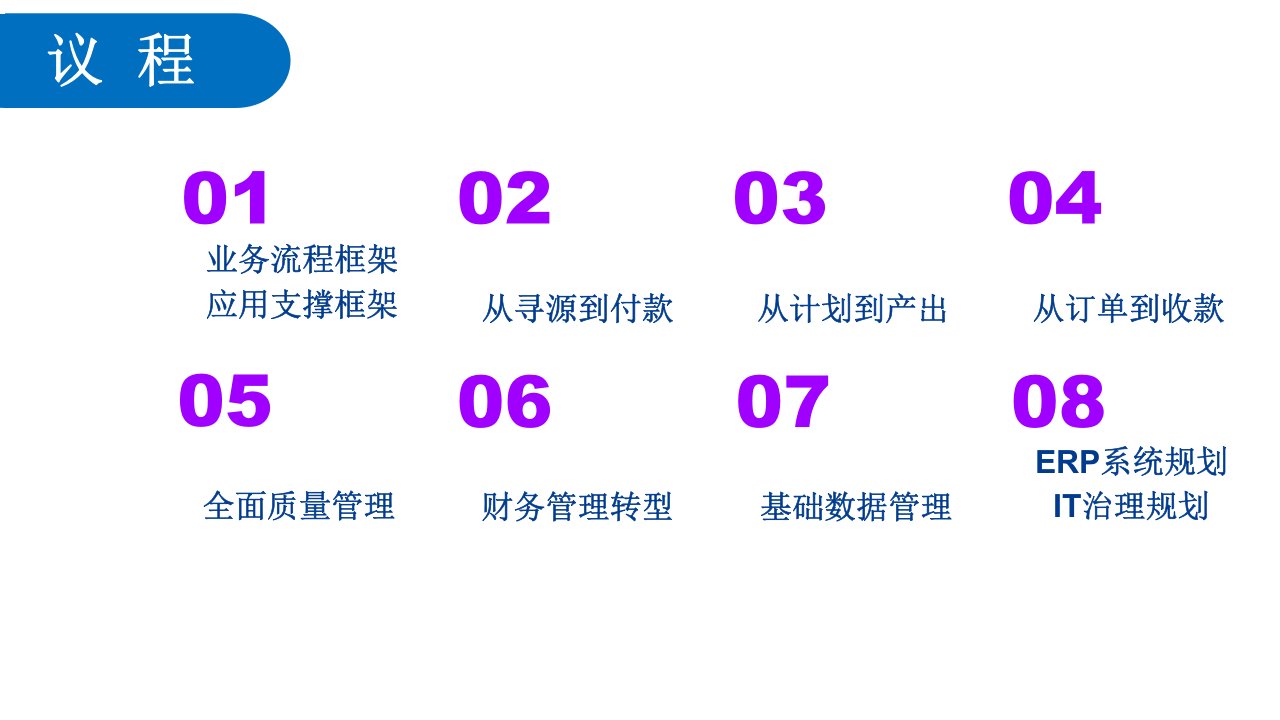 议 程

01
业务流程框架
应用支撑框架

02
从寻源到付款

03
从计划到产出

04
从订单到收款

05
全面质量管理

06
财务管理转型

07
基础数据管理

08
ERP系统规划
IT治理规划